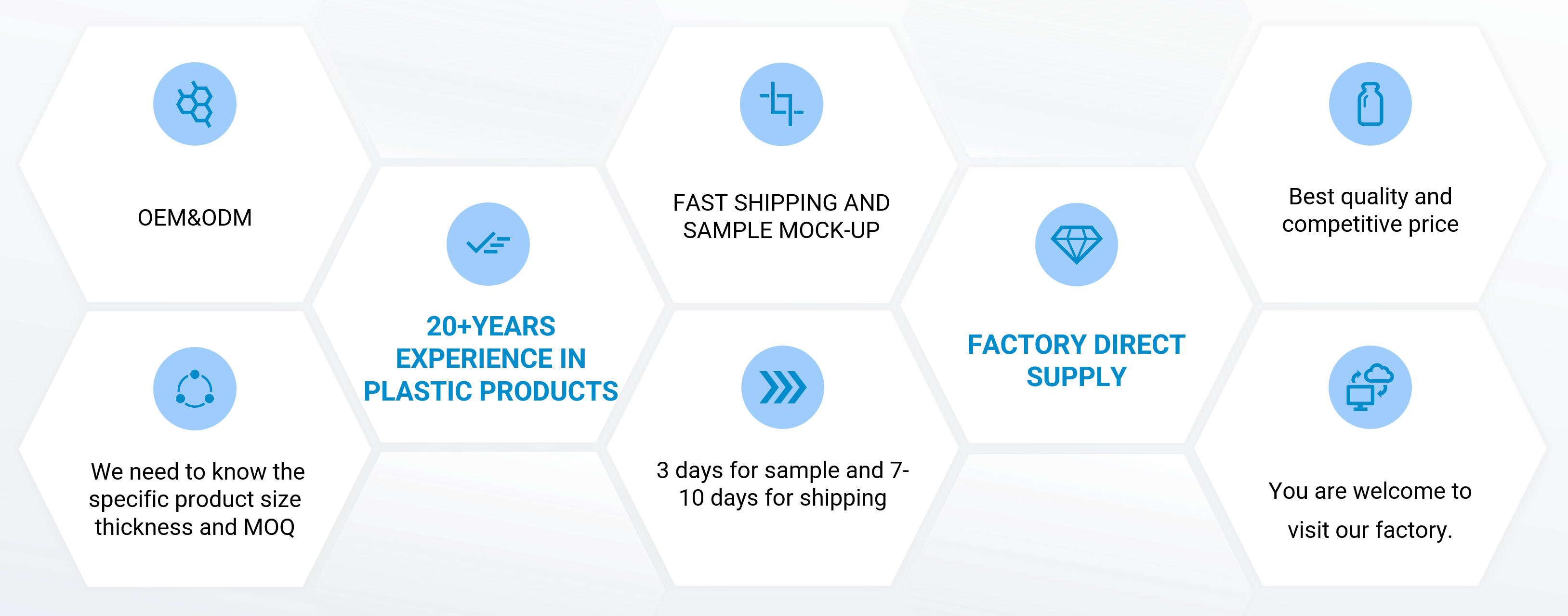 OEM&ODM

We need to know the specific product size thickness and MOQ

20+YEARS EXPERIENCE IN PLASTIC PRODUCTS

FAST SHIPPING AND SAMPLE MOCK-UP

3 days for sample and 7-10 days for shipping

FACTORY DIRECT SUPPLY

Best quality and competitive price

You are welcome to visit our factory.